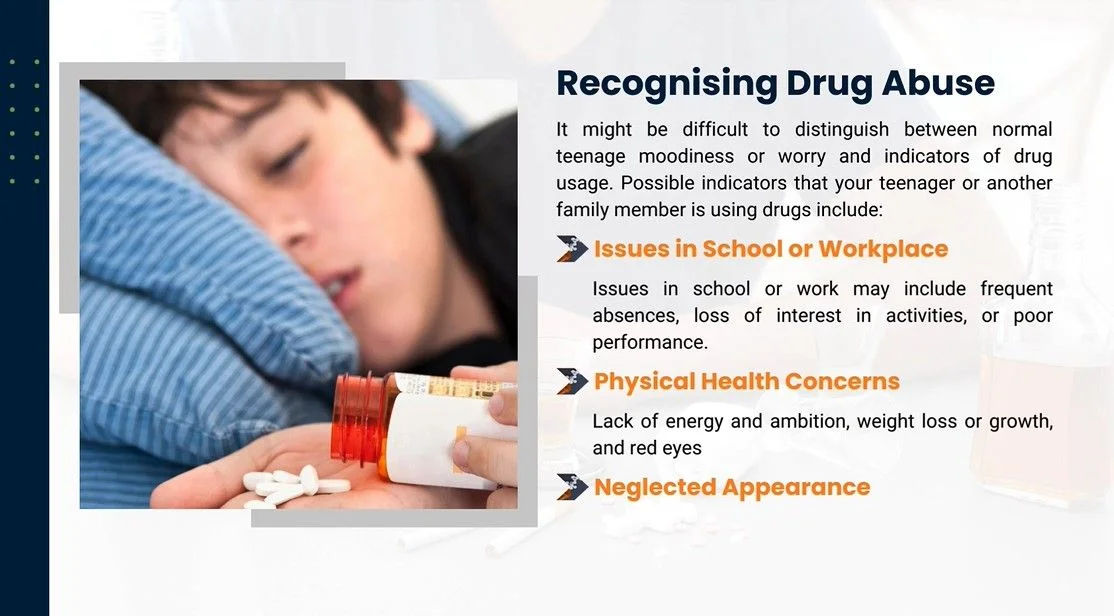 Recognising Drug Abuse

It might be difficult to distinguish between normal teenage moodiness or worry and indicators of drug usage. Possible indicators that your teenager or another family member is using drugs include:

Issues in School or Workplace

Issues in school or work may include frequent absences, loss of interest in activities, or poor performance.

Physical Health Concerns

Lack of energy and ambition, weight loss or growth, and red eyes

Neglected Appearance